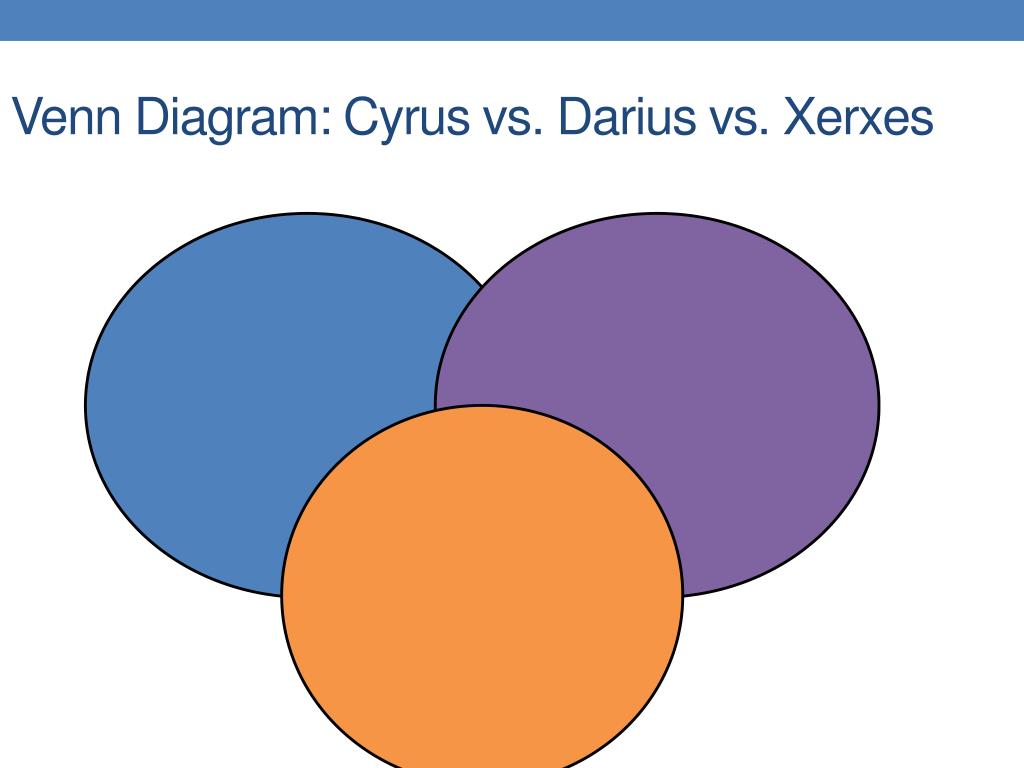 Venn Diagram: Cyrus vs. Darius vs. Xerxes